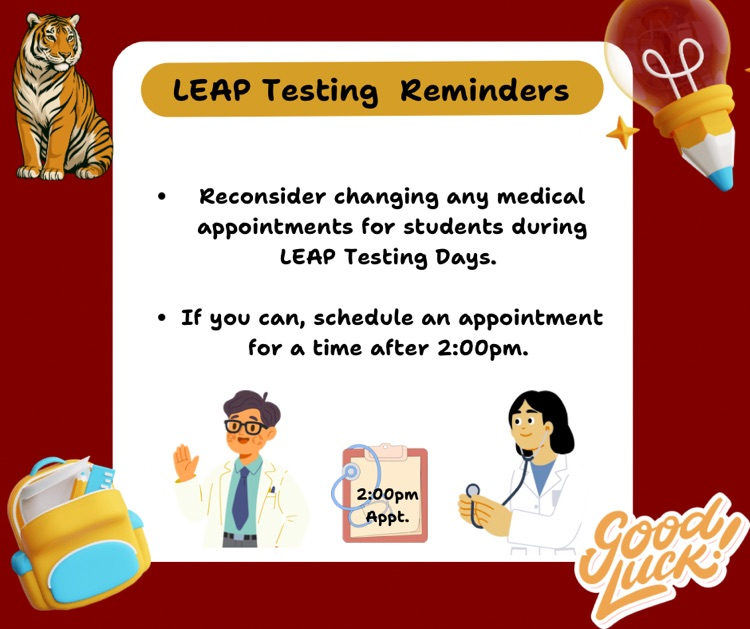 LEAP Testing Reminders

• Reconsider changing any medical appointments for students during LEAP Testing Days.

• If you can, schedule an appointment for a time after 2:00pm.

2:00pm Appt.

Good Luck!